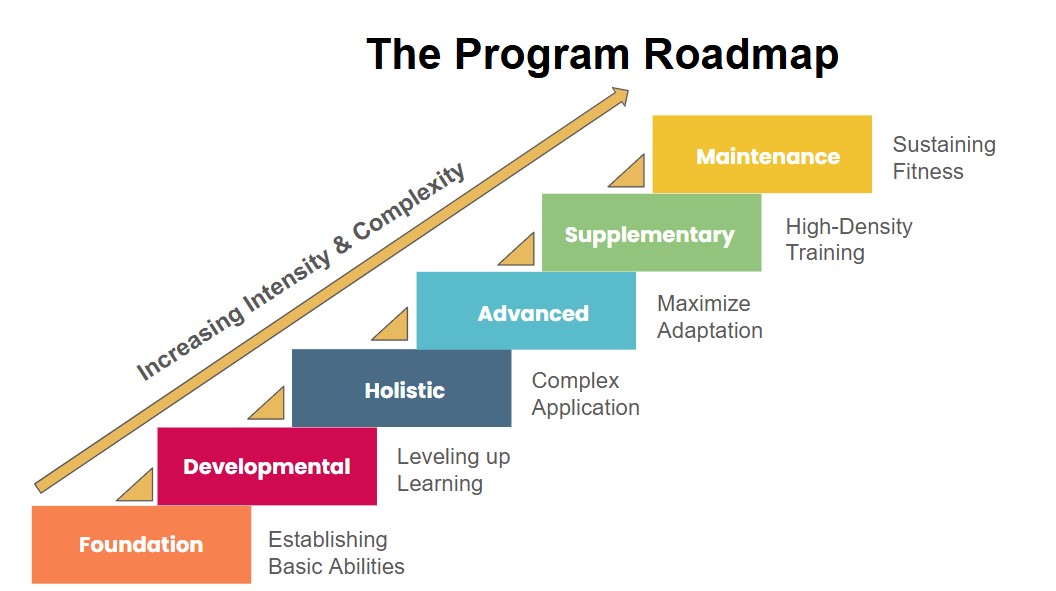 The Program Roadmap

Increasing Intensity & Complexity

Maintenance
Sustaining Fitness

Supplementary
High-Density Training

Advanced
Maximize Adaptation

Holistic
Complex Application

Developmental
Leveling up Learning

Foundation
Establishing Basic Abilities